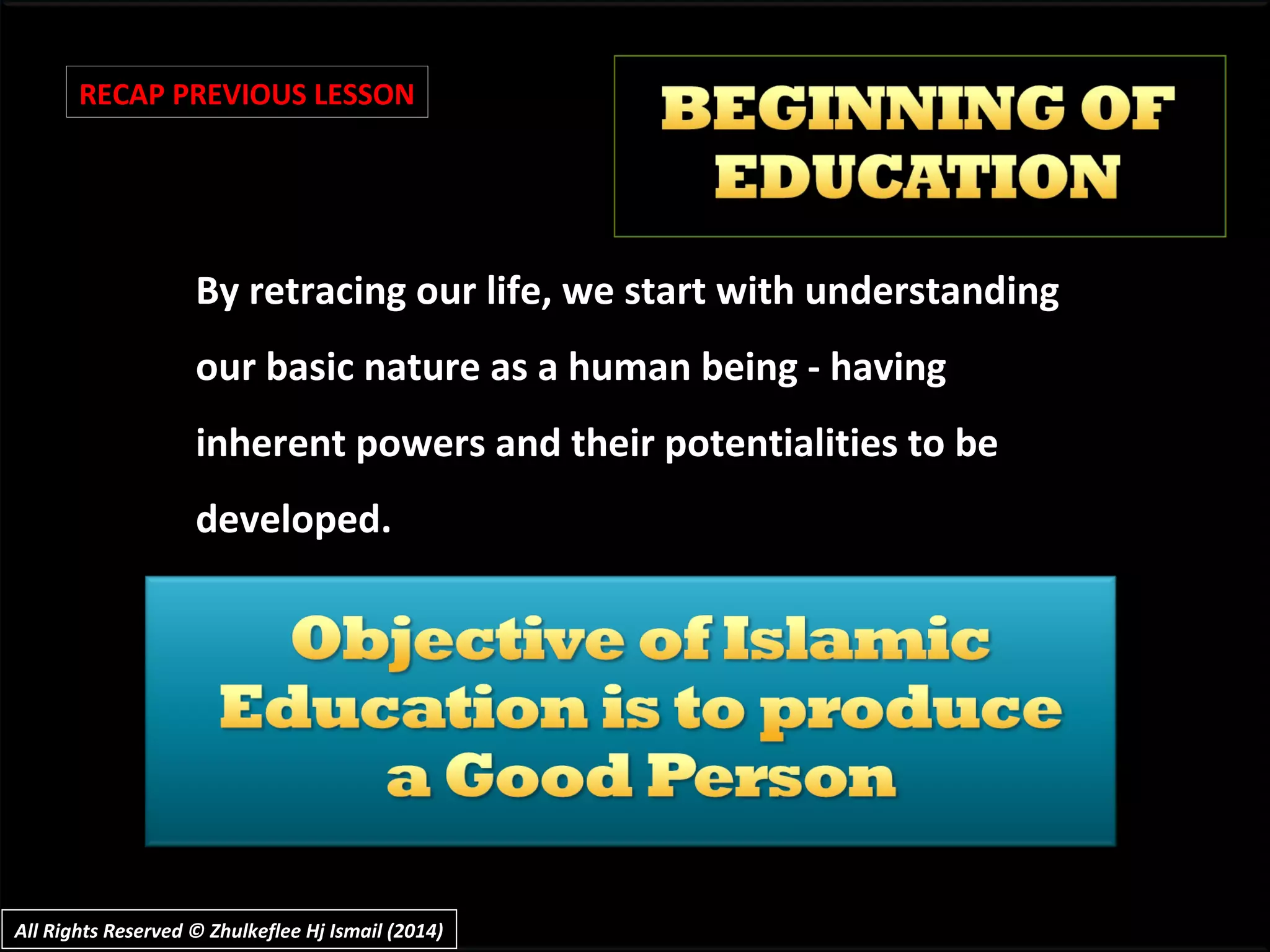 RECAP PREVIOUS LESSON

BEGINNING OF EDUCATION

By retracing our life, we start with understanding our basic nature as a human being - having inherent powers and their potentialities to be developed.

Objective of Islamic Education is to produce a Good Person

All Rights Reserved © Zhulkeflee Hj Ismail (2014)